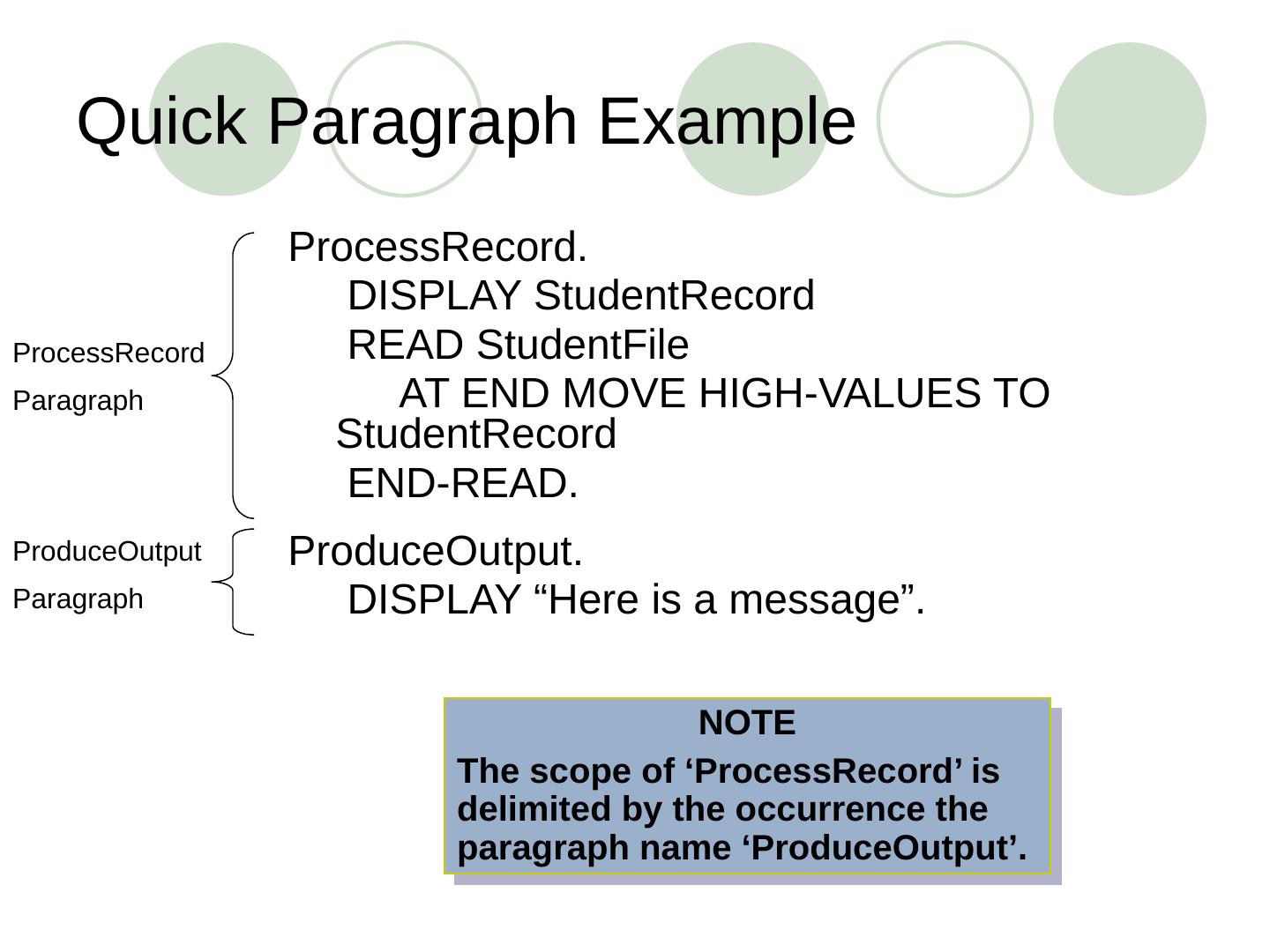 Quick Paragraph Example

ProcessRecord Paragraph

ProcessRecord.
DISPLAY StudentRecord
READ StudentFile
AT END MOVE HIGH-VALUES TO StudentRecord
END-READ.

ProduceOutput Paragraph

ProduceOutput.
DISPLAY “Here is a message”.

NOTE

The scope of ‘ProcessRecord’ is delimited by the occurrence the paragraph name ‘ProduceOutput’.